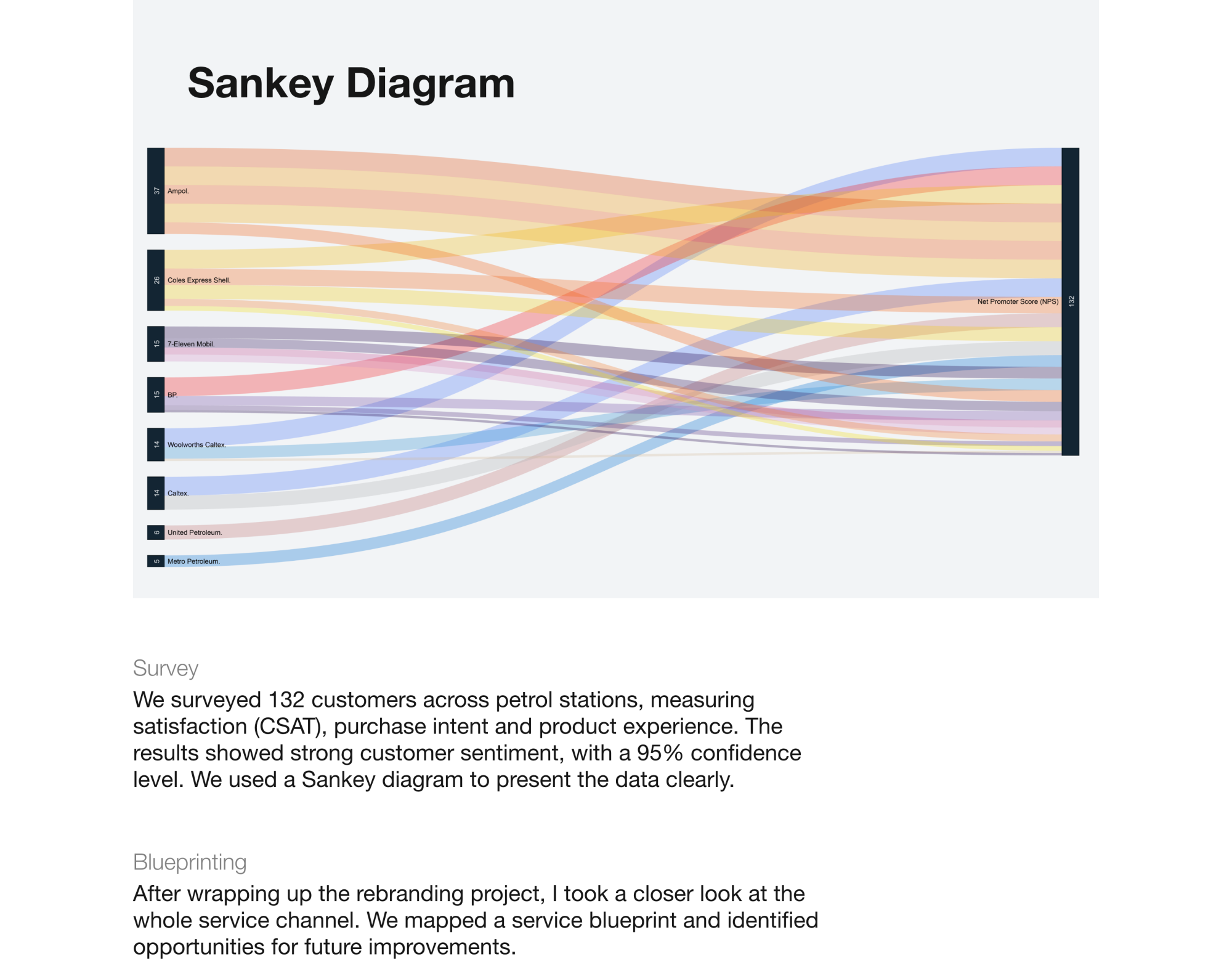 Sankey Diagram

37 Ampol.

26 Coles Express Shell.

15 7-Eleven Mobil.

15 BP.

14 Woolworths Caltex.

14 Caltex.

6 United Petroleum.

5 Metro Petroleum.

Net Promoter Score (NPS) 132

Survey

We surveyed 132 customers across petrol stations, measuring satisfaction (CSAT), purchase intent and product experience. The results showed strong customer sentiment, with a 95% confidence level. We used a Sankey diagram to present the data clearly.

Blueprinting

After wrapping up the rebranding project, I took a closer look at the whole service channel. We mapped a service blueprint and identified opportunities for future improvements.